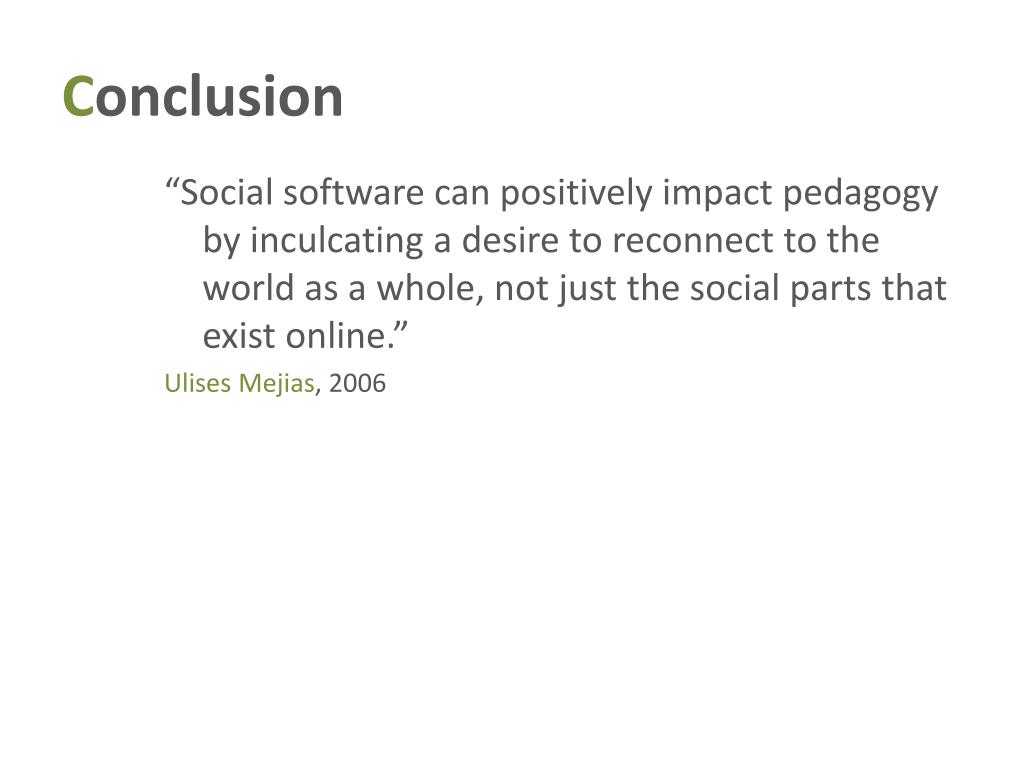 Conclusion

“Social software can positively impact pedagogy by inculcating a desire to reconnect to the world as a whole, not just the social parts that exist online.”

Ulises Mejias, 2006